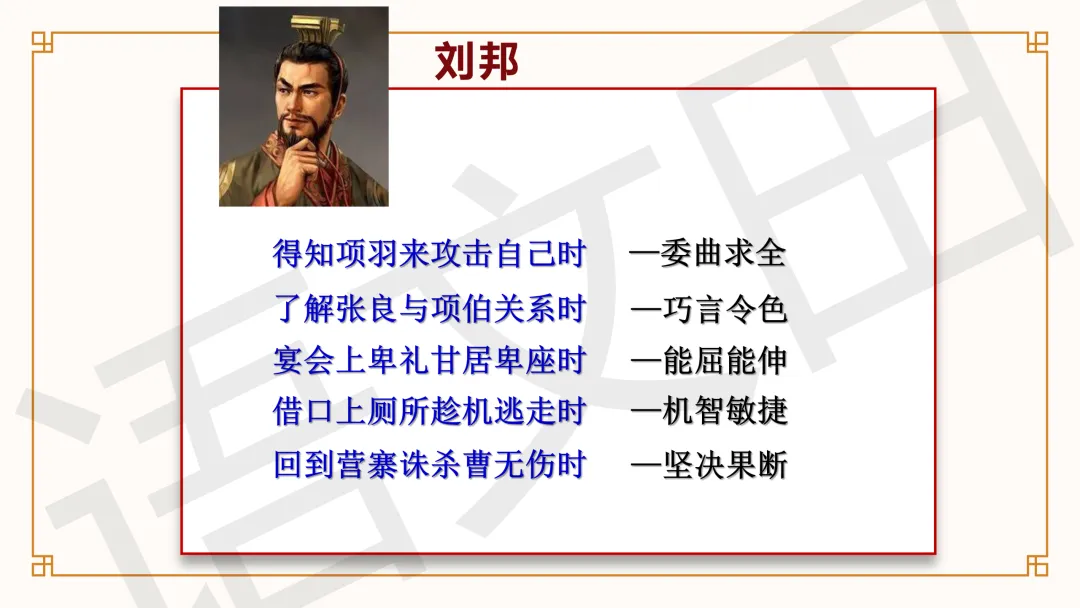 刘邦

得知项羽来攻击自己时　—委曲求全
了解张良与项伯关系时　—巧言令色
宴会上卑礼甘居卑座时　—能屈能伸
借口上厕所趁机逃走时　—机智敏捷
回到营寨诛杀曹无伤时　—坚决果断